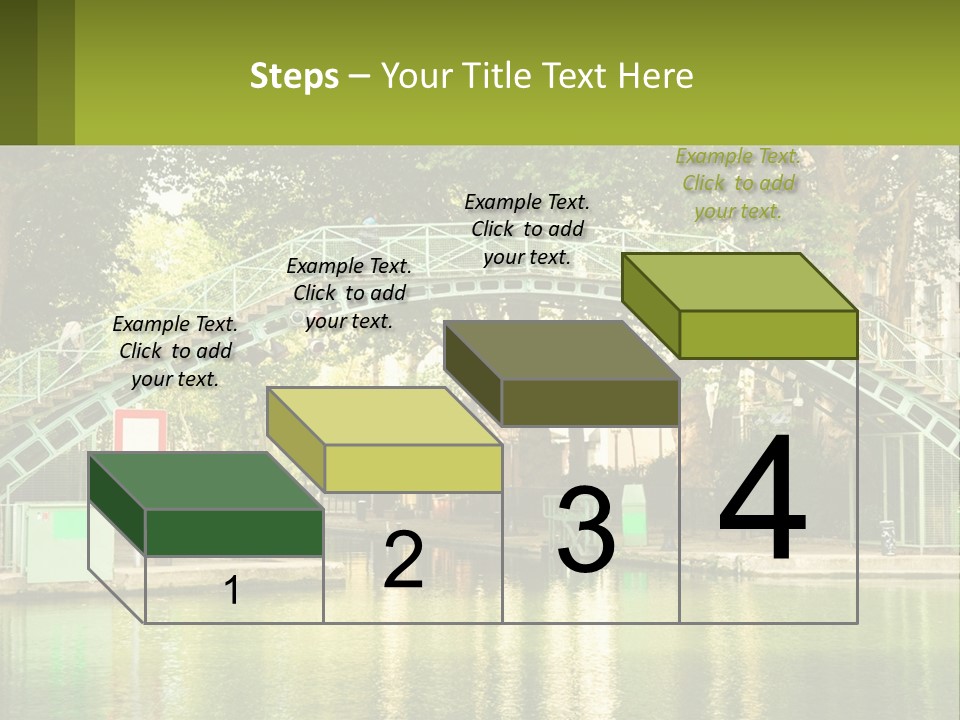 Steps – Your Title Text Here

Example Text. Click to add your text.

Example Text. Click to add your text.

Example Text. Click to add your text.

Example Text. Click to add your text.

1

2

3

4